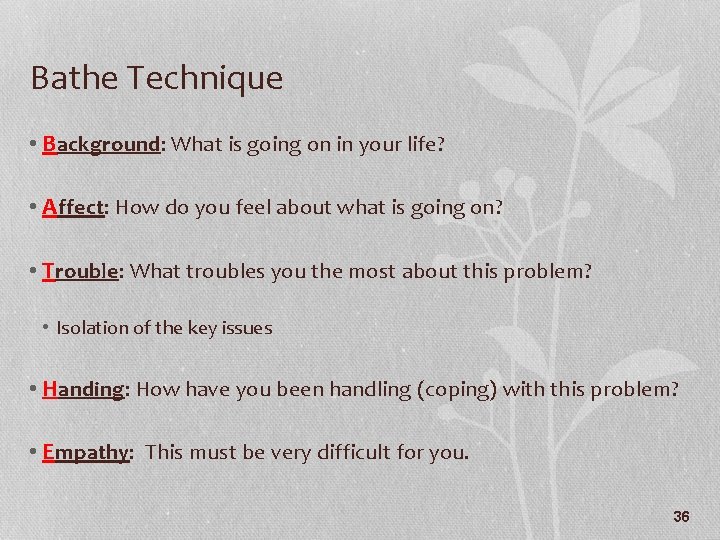 Bathe Technique

• Background: What is going on in your life?

• Affect: How do you feel about what is going on?

• Trouble: What troubles you the most about this problem?

• Isolation of the key issues

• Handing: How have you been handling (coping) with this problem?

• Empathy: This must be very difficult for you.

36